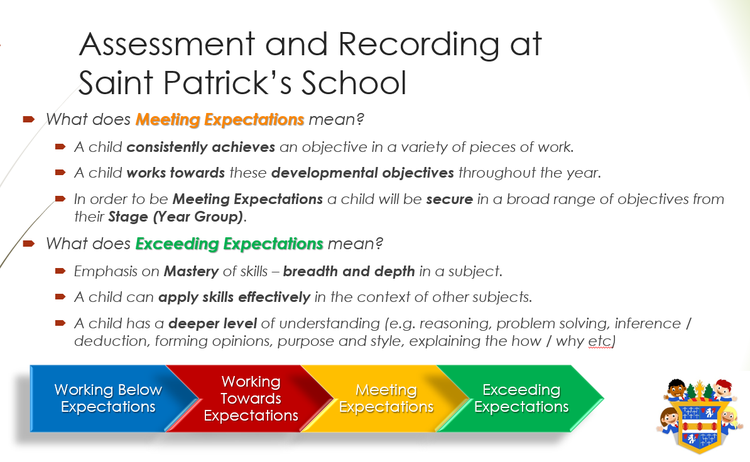 Assessment and Recording at Saint Patrick's School

What does Meeting Expectations mean?

A child consistently achieves an objective in a variety of pieces of work.

A child works towards these developmental objectives throughout the year.

In order to be Meeting Expectations a child will be secure in a broad range of objectives from their Stage (Year Group).

What does Exceeding Expectations mean?

Emphasis on Mastery of skills – breadth and depth in a subject.

A child can apply skills effectively in the context of other subjects.

A child has a deeper level of understanding (e.g. reasoning, problem solving, inference / deduction, forming opinions, purpose and style, explaining the how / why etc)

Working Below Expectations

Working Towards Expectations

Meeting Expectations

Exceeding Expectations